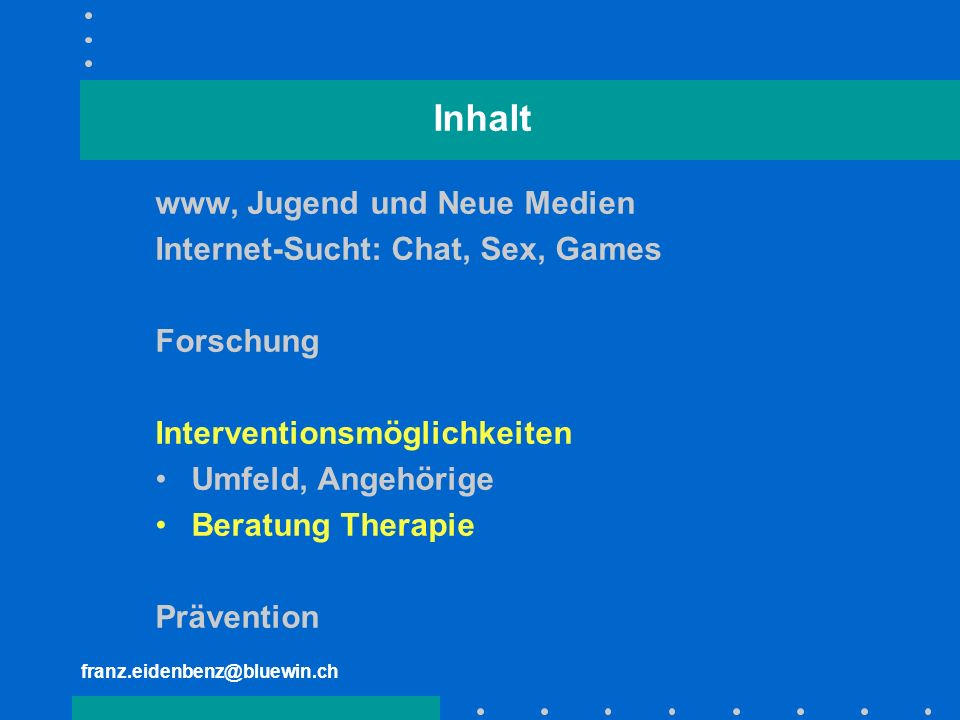 Inhalt

www, Jugend und Neue Medien
Internet-Sucht: Chat, Sex, Games

Forschung

Interventionsmöglichkeiten
• Umfeld, Angehörige
• Beratung Therapie

Prävention

franz.eidenbenz@bluewin.ch